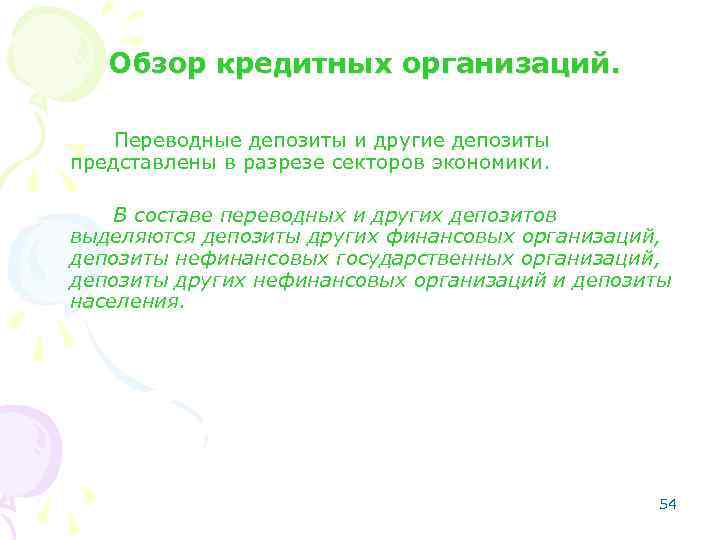 Обзор кредитных организаций.

Переводные депозиты и другие депозиты представлены в разрезе секторов экономики.

В составе переводных и других депозитов выделяются депозиты других финансовых организаций, депозиты нефинансовых государственных организаций, депозиты других нефинансовых организаций и депозиты населения.

54